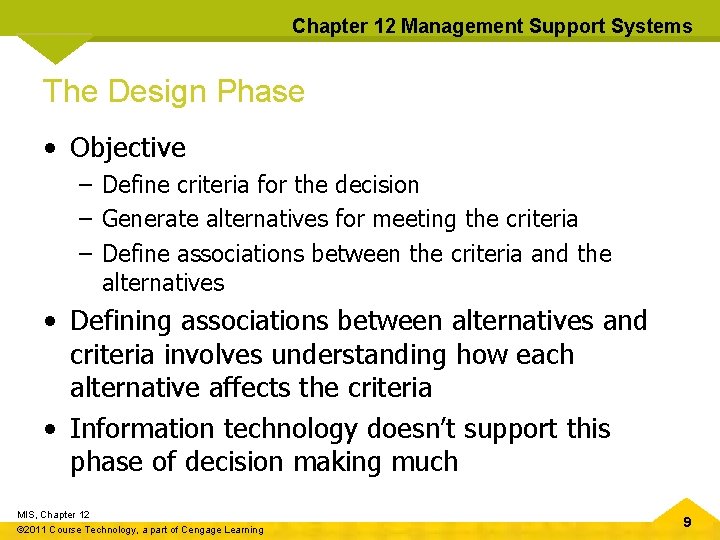 Chapter 12 Management Support Systems

The Design Phase

• Objective
 – Define criteria for the decision
 – Generate alternatives for meeting the criteria
 – Define associations between the criteria and the alternatives
• Defining associations between alternatives and criteria involves understanding how each alternative affects the criteria
• Information technology doesn't support this phase of decision making much

MIS, Chapter 12
©2011 Course Technology, a part of Cengage Learning

9